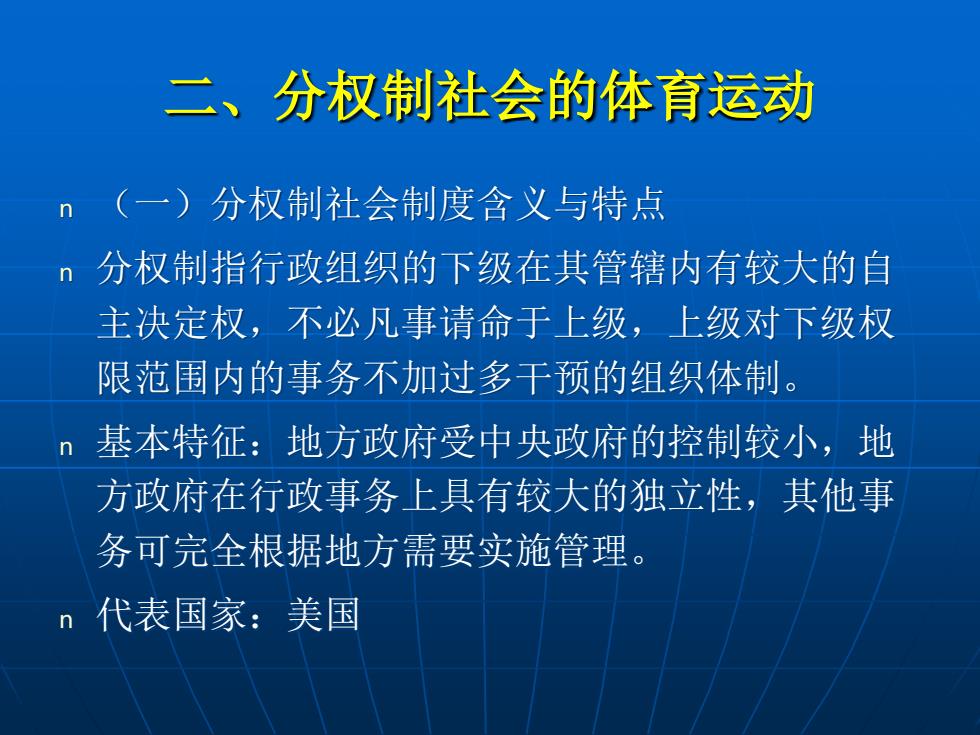 二、分权制社会的体育运动

n （一）分权制社会制度含义与特点

n 分权制指行政组织的下级在其管辖内有较大的自主决定权，不必凡事请命于上级，上级对下级权限范围内的事务不加过多干预的组织体制。

n 基本特征：地方政府受中央政府的控制较小，地方政府在行政事务上具有较大的独立性，其他事务可完全根据地方需要实施管理。

n 代表国家：美国